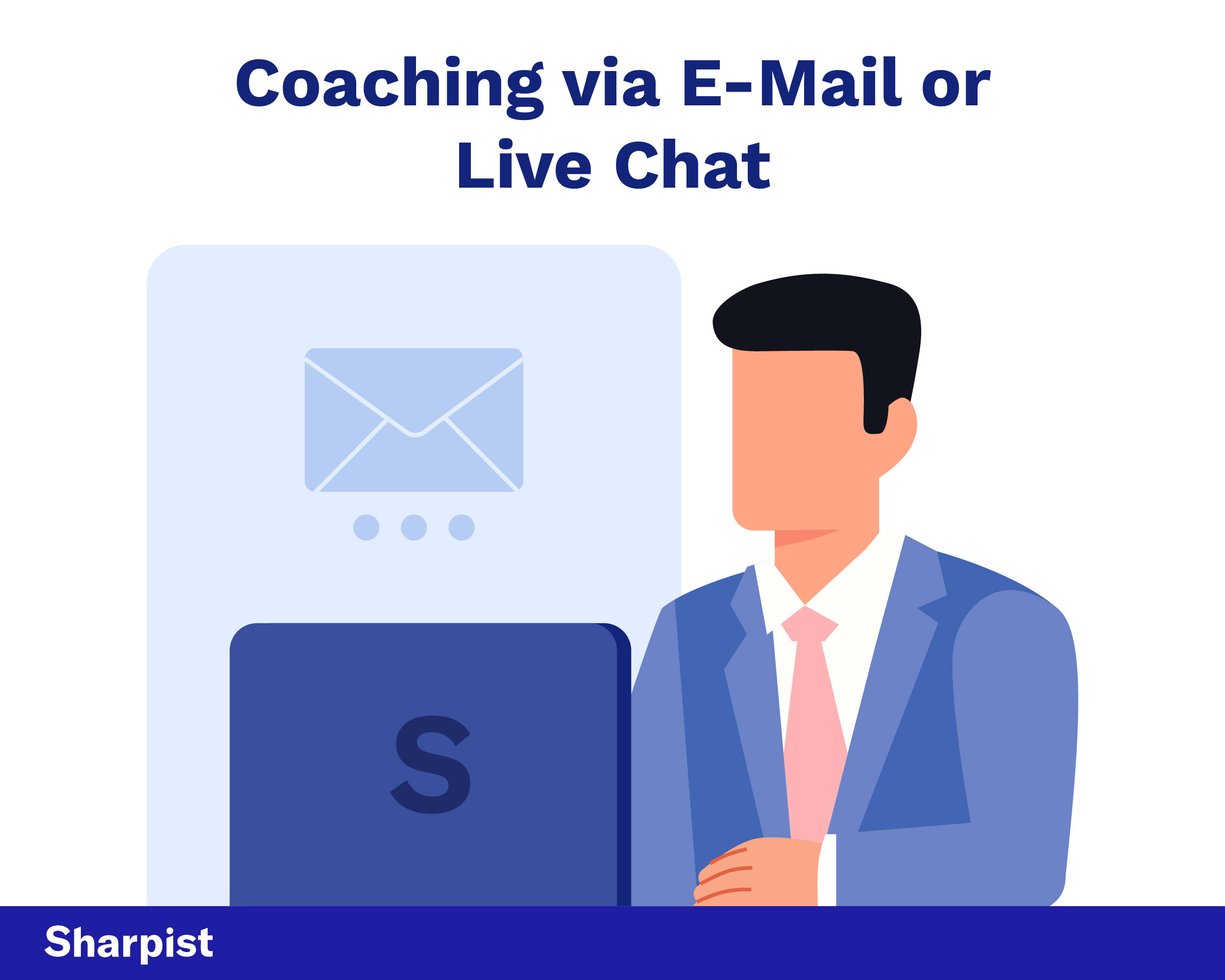 Coaching via E-Mail or Live Chat

S

Sharpist